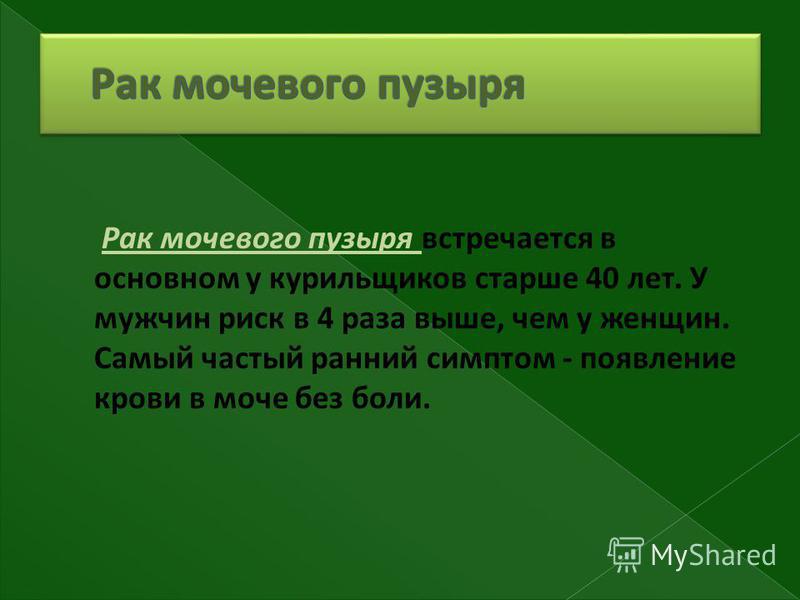 Рак мочевого пузыря

Рак мочевого пузыря встречается в основном у курильщиков старше 40 лет. У мужчин риск в 4 раза выше, чем у женщин. Самый частый ранний симптом - появление крови в моче без боли.

MyShared